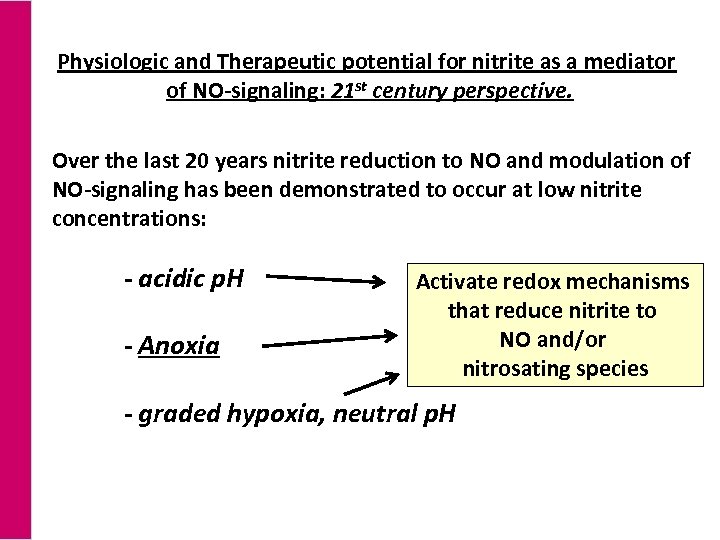 Physiologic and Therapeutic potential for nitrite as a mediator of NO-signaling: 21$^{st}$ century perspective.

Over the last 20 years nitrite reduction to NO and modulation of NO-signaling has been demonstrated to occur at low nitrite concentrations:

- acidic pH

- Anoxia

- graded hypoxia, neutral pH

Activate redox mechanisms that reduce nitrite to NO and/or nitrosating species